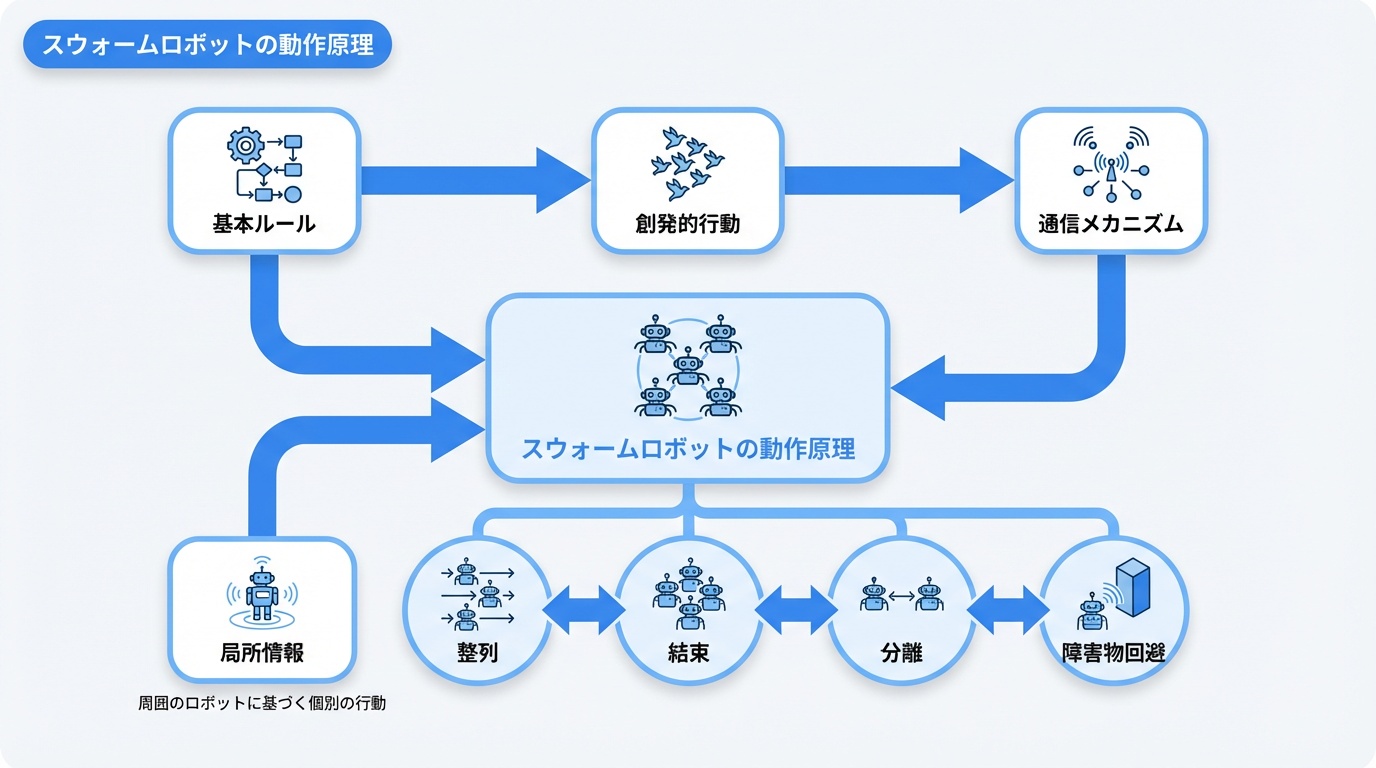 スウォームロボットの動作原理

基本ルール

創発的行動

通信メカニズム

スウォームロボットの動作原理

局所情報

周囲のロボットに基づく個別の行動

整列

結束

分離

障害物回避